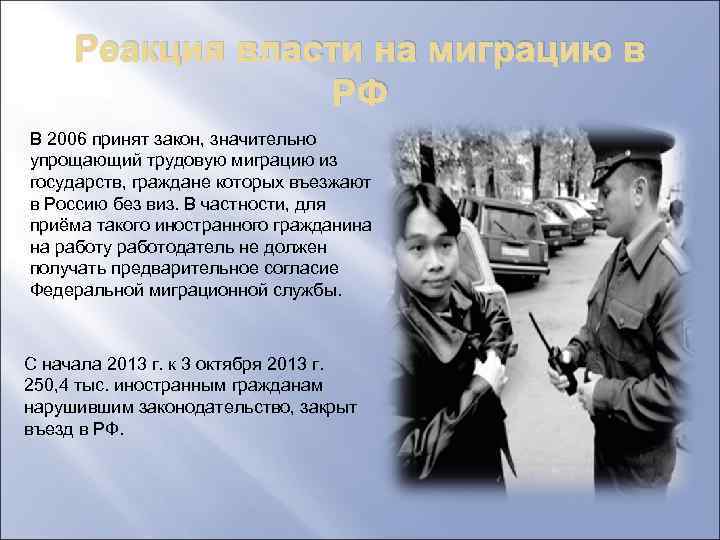 Реакция власти на миграцию в РФ

В 2006 принят закон, значительно упрощающий трудовую миграцию из государств, граждане которых въезжают в Россию без виз. В частности, для приёма такого иностранного гражданина на работу работодатель не должен получать предварительное согласие Федеральной миграционной службы.

С начала 2013 г. к 3 октября 2013 г. 250,4 тыс. иностранным гражданам нарушившим законодательство, закрыт въезд в РФ.